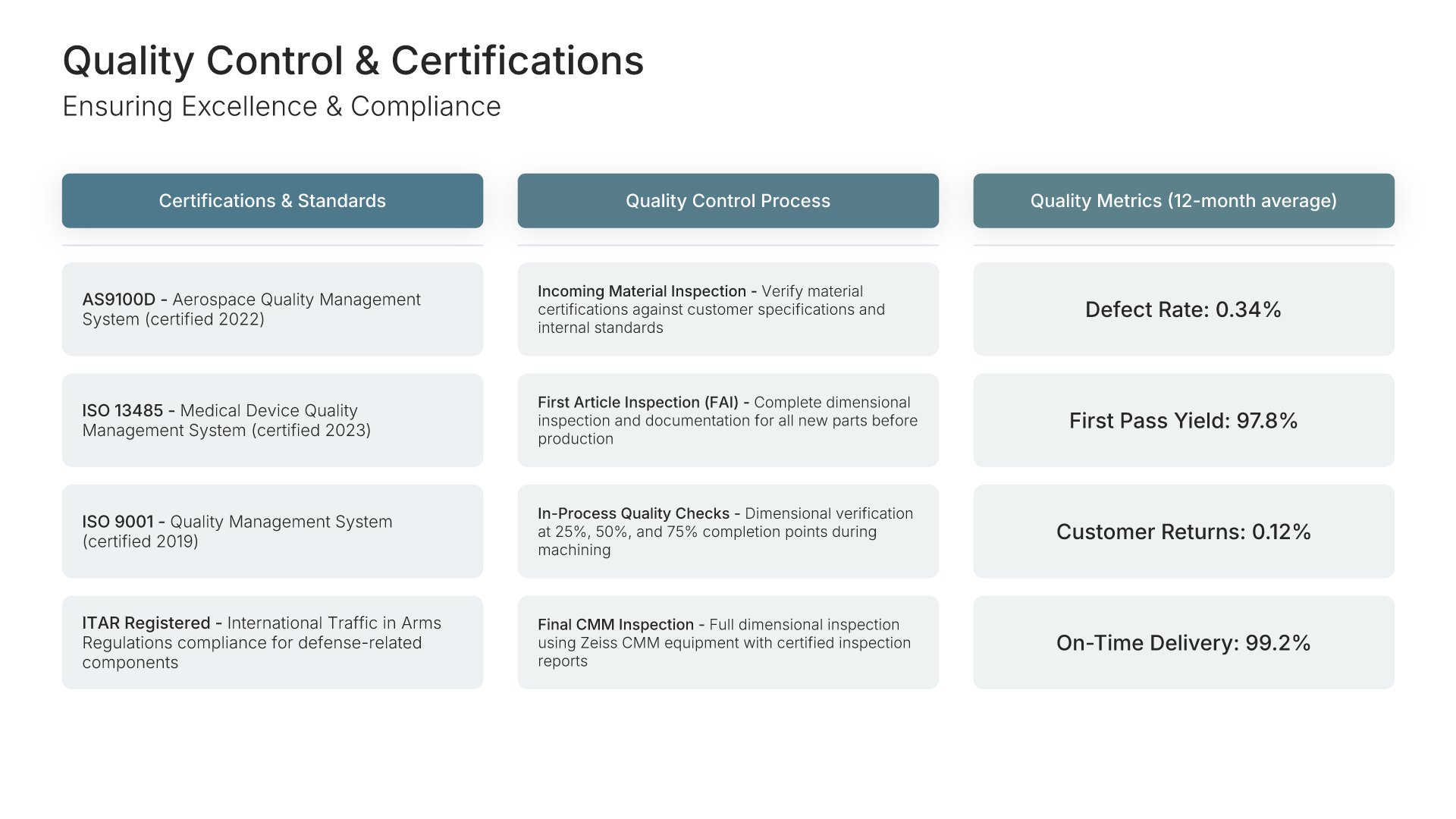 Quality Control & Certifications
Ensuring Excellence & Compliance

Certifications & Standards

AS9100D - Aerospace Quality Management System (certified 2022)

ISO 13485 - Medical Device Quality Management System (certified 2023)

ISO 9001 - Quality Management System (certified 2019)

ITAR Registered - International Traffic in Arms Regulations compliance for defense-related components

Quality Control Process

Incoming Material Inspection - Verify material certifications against customer specifications and internal standards

First Article Inspection (FAI) - Complete dimensional inspection and documentation for all new parts before production

In-Process Quality Checks - Dimensional verification at 25%, 50%, and 75% completion points during machining

Final CMM Inspection - Full dimensional inspection using Zeiss CMM equipment with certified inspection reports

Quality Metrics (12-month average)

Defect Rate: 0.34%

First Pass Yield: 97.8%

Customer Returns: 0.12%

On-Time Delivery: 99.2%